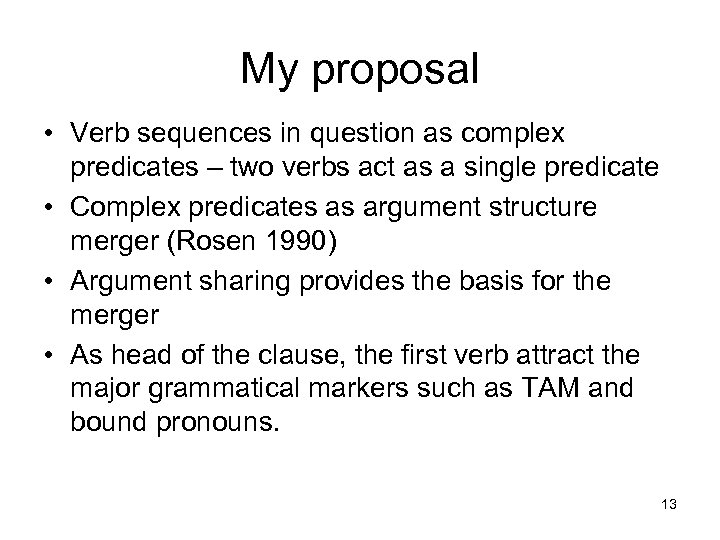 My proposal

• Verb sequences in question as complex predicates – two verbs act as a single predicate
• Complex predicates as argument structure merger (Rosen 1990)
• Argument sharing provides the basis for the merger
• As head of the clause, the first verb attract the major grammatical markers such as TAM and bound pronouns.

13